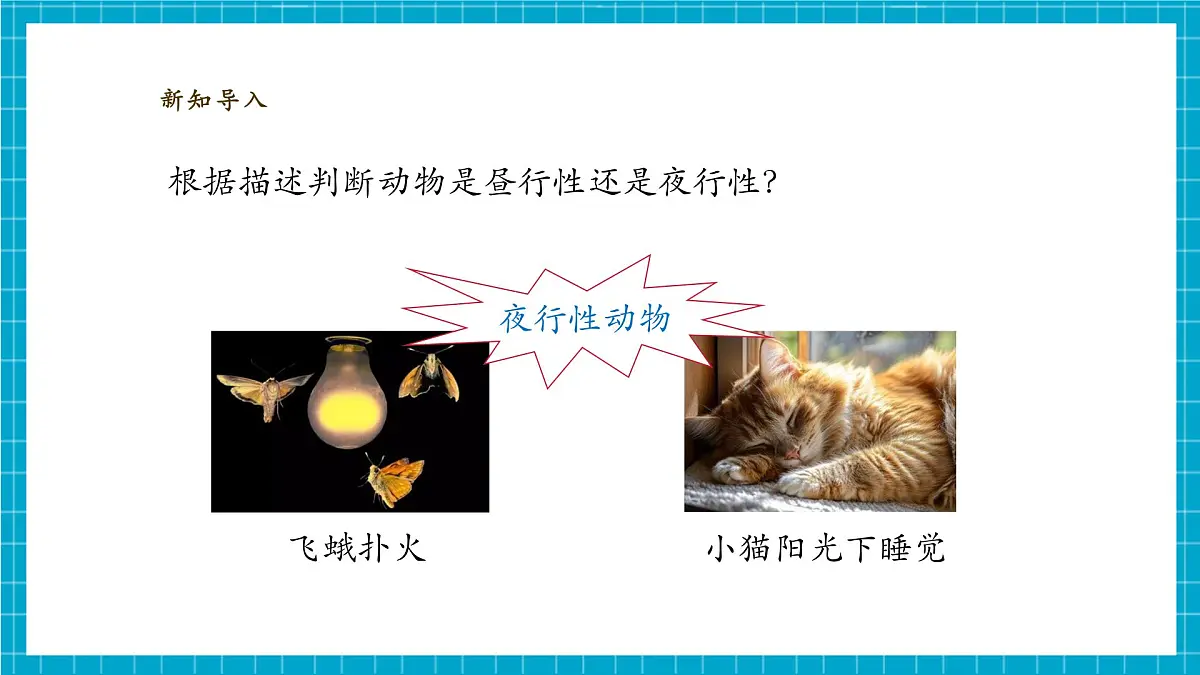 新知导入

根据描述判断动物是昼行性还是夜行性？

夜行性动物

飞蛾扑火

小猫阳光下睡觉